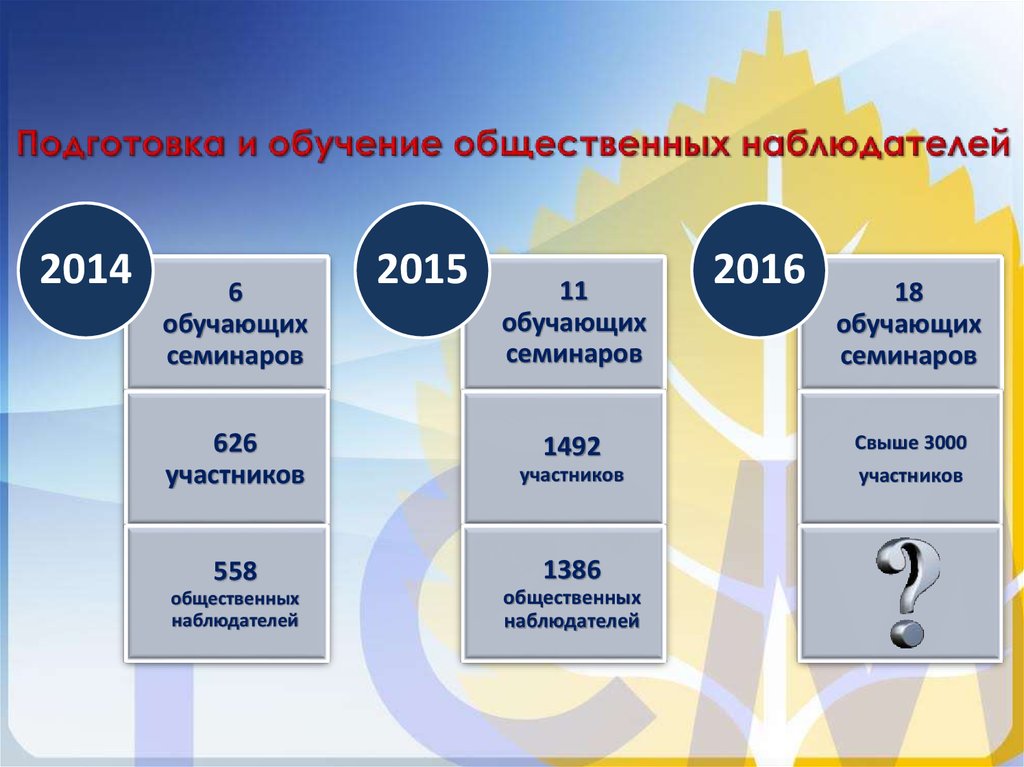 Подготовка и обучение общественных наблюдателей

2014

6 обучающих семинаров

626 участников

558 общественных наблюдателей

2015

11 обучающих семинаров

1492 участников

1386 общественных наблюдателей

2016

18 обучающих семинаров

Свыше 3000 участников

?